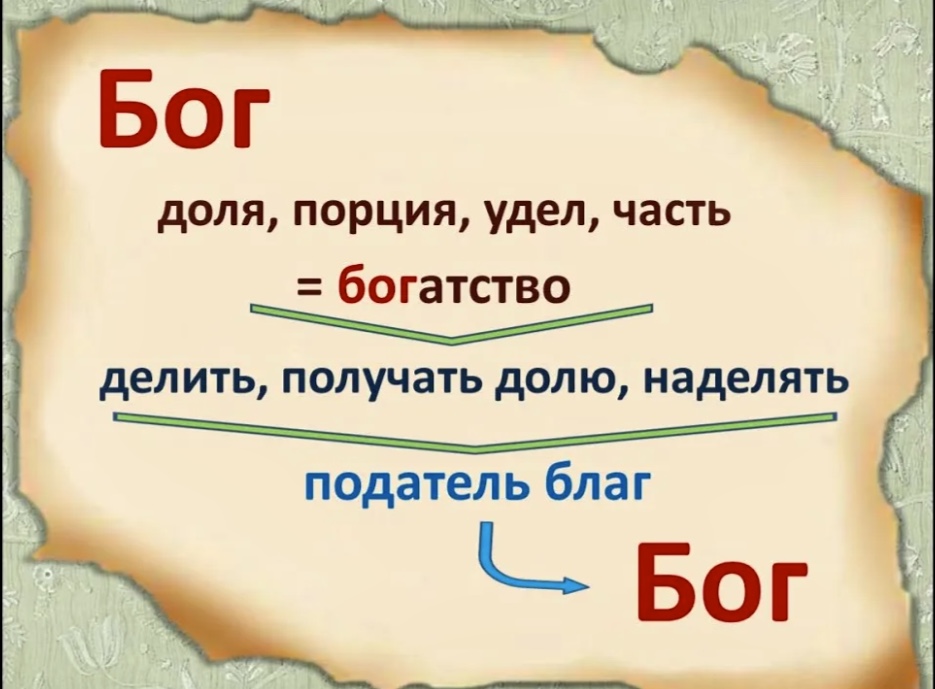 Бог

доля, порция, удел, часть

= богатство

делить, получать долю, наделять

податель благ

Бог